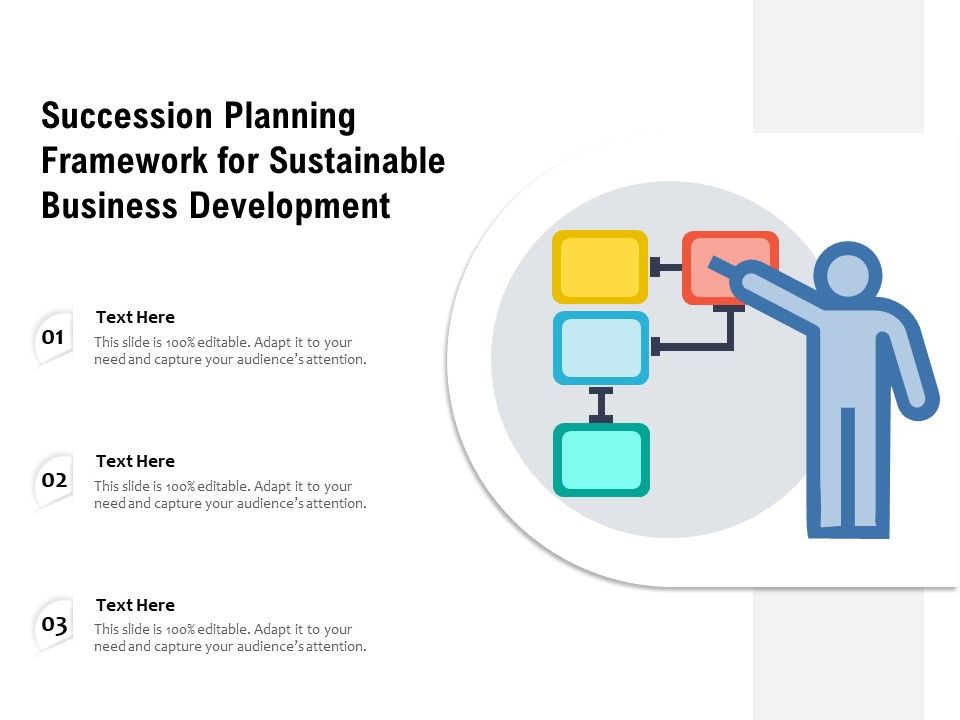 Succession Planning Framework for Sustainable Business Development

01

Text Here

This slide is 100% editable. Adapt it to your need and capture your audience's attention.

02

Text Here

This slide is 100% editable. Adapt it to your need and capture your audience's attention.

03

Text Here

This slide is 100% editable. Adapt it to your need and capture your audience's attention.